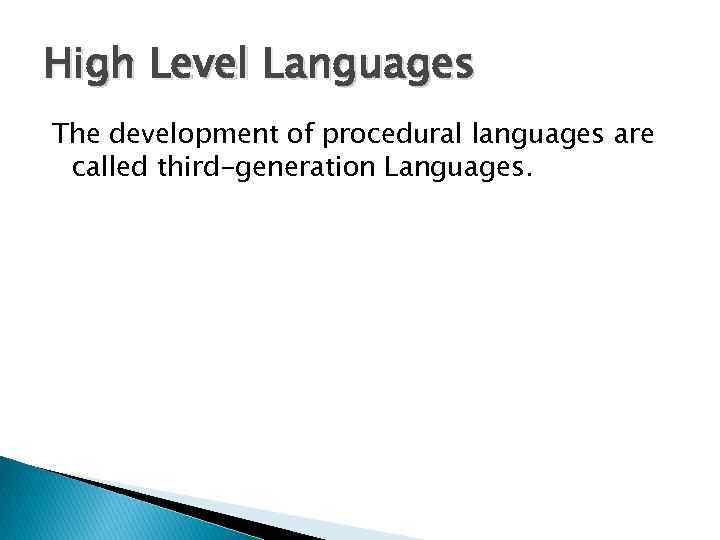 High Level Languages

The development of procedural languages are called third-generation Languages.